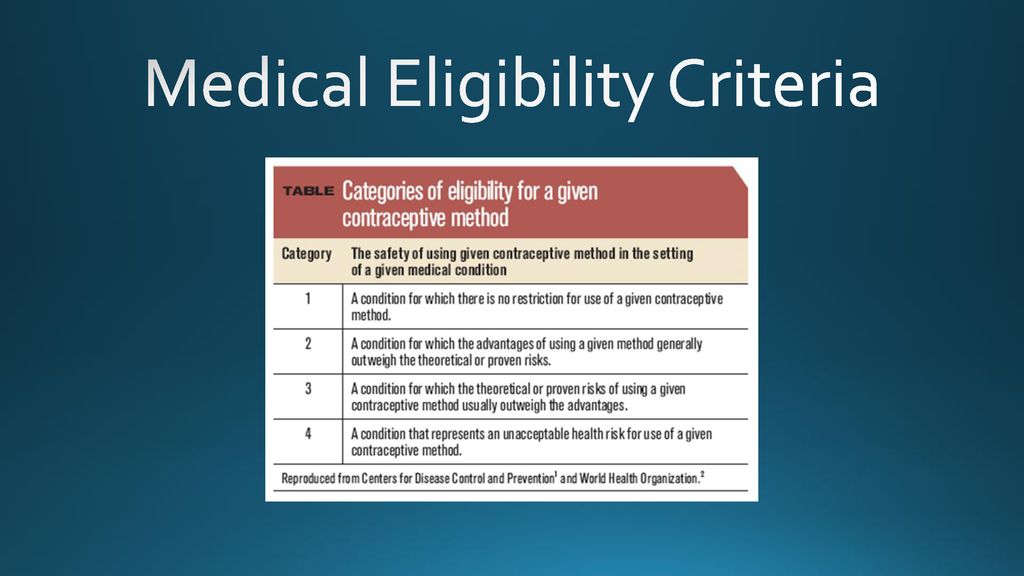 Medical Eligibility Criteria

TABLE Categories of eligibility for a given contraceptive method

| Category | The safety of using given contraceptive method in the setting of a given medical condition |
|---|---|
| 1 | A condition for which there is no restriction for use of a given contraceptive method. |
| 2 | A condition for which the advantages of using a given method generally outweigh the theoretical or proven risks. |
| 3 | A condition for which the theoretical or proven risks of using a given contraceptive method usually outweigh the advantages. |
| 4 | A condition that represents an unacceptable health risk for use of a given contraceptive method. |

Reproduced from Centers for Disease Control and Prevention$^1$ and World Health Organization.$^2$